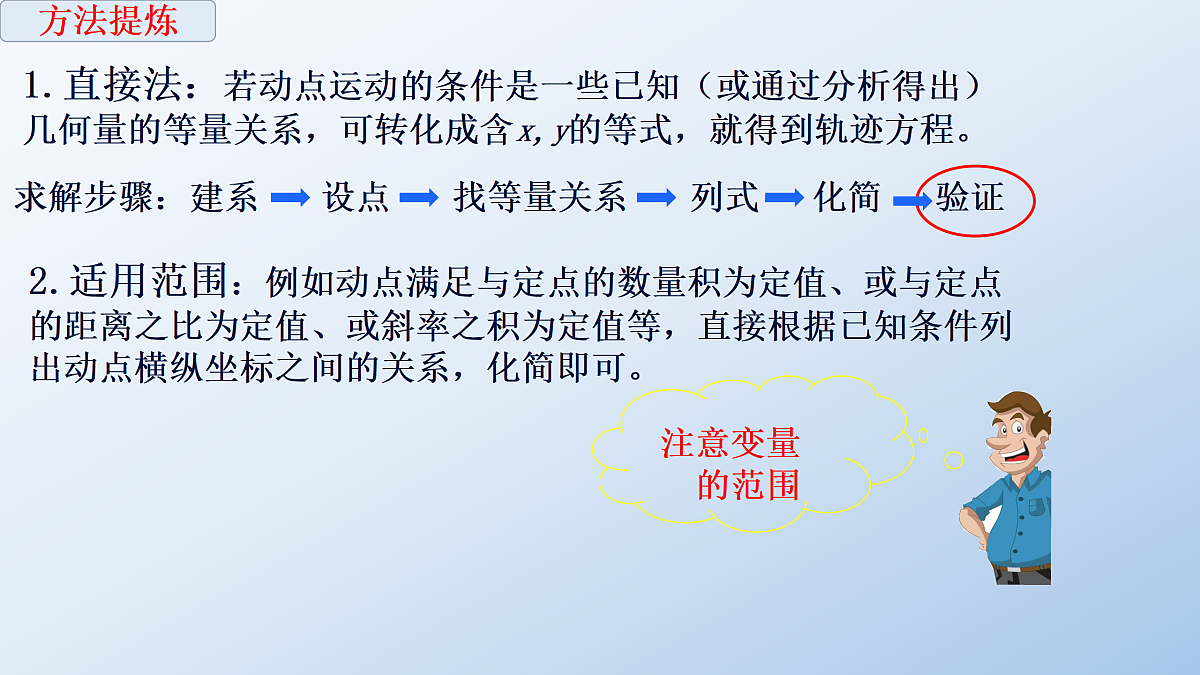 方法提炼

1. 直接法：若动点运动的条件是一些已知（或通过分析得出）几何量的等量关系，可转化成含$x, y$的等式，就得到轨迹方程。

求解步骤：建系 → 设点 → 找等量关系 → 列式 → 化简 → 验证

2. 适用范围：例如动点满足与定点的数量积为定值、或与定点的距离之比为定值、或斜率之积为定值等，直接根据已知条件列出动点横纵坐标之间的关系，化简即可。

注意变量的范围